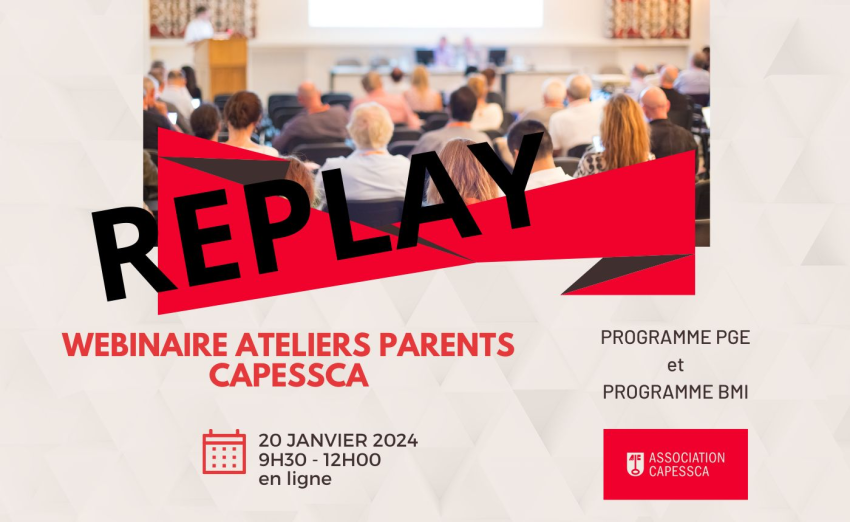 REPLAY

WEBINAIRE ATELIERS PARENTS CAPESSCA

20 JANVIER 2024
9H30 - 12H00
en ligne

PROGRAMME PGE
et
PROGRAMME BMI

ASSOCIATION CAPESSCA